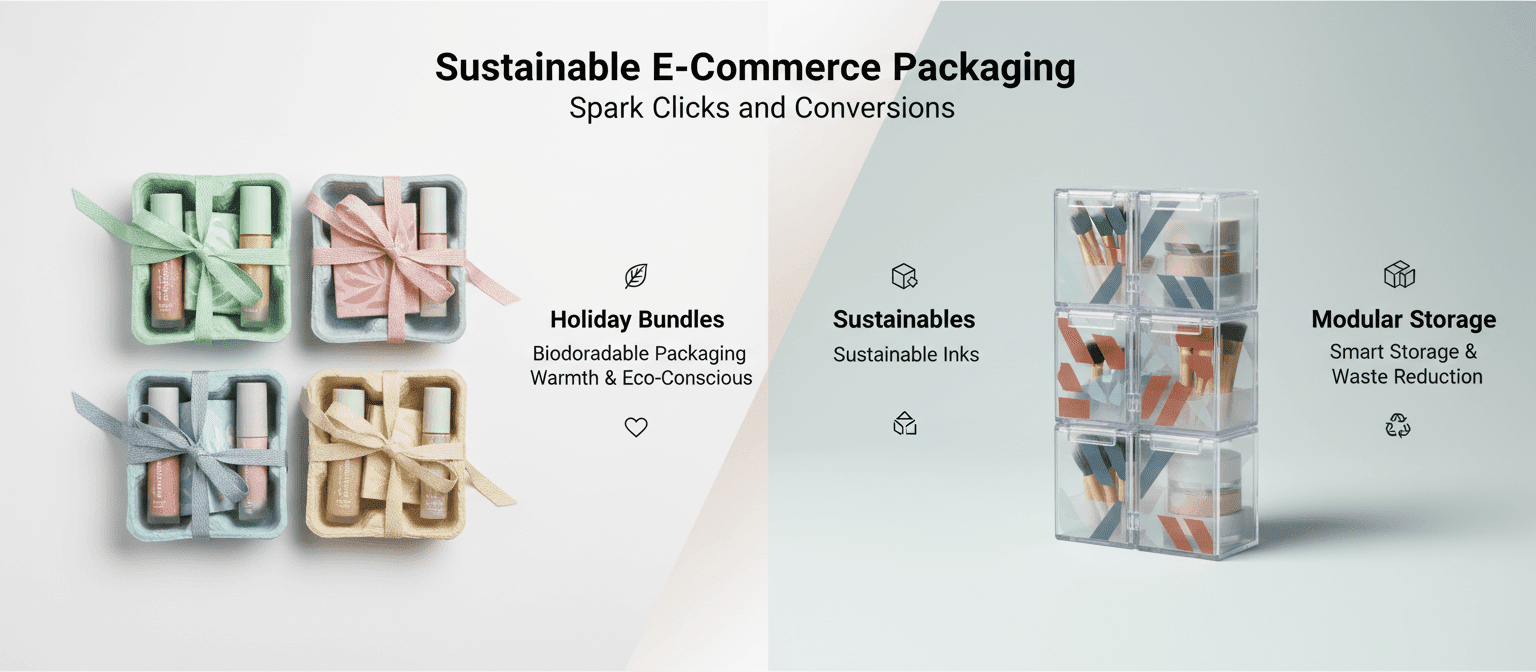 Sustainable E-Commerce Packaging
Spark Clicks and Conversions

Holiday Bundles
Biodoradable Packaging
Warmth & Eco-Conscious

Sustainables
Sustainable Inks

Modular Storage
Smart Storage &
Waste Reduction